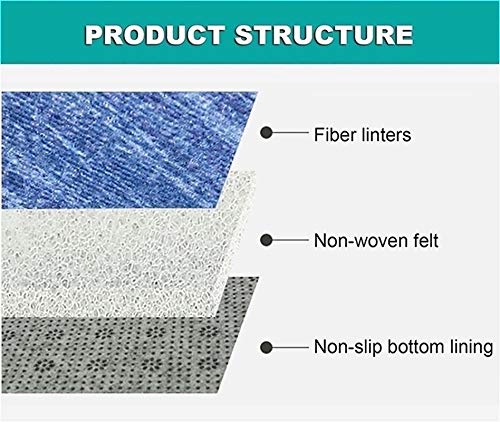 PRODUCT STRUCTURE

Fiber linters

Non-woven felt

Non-slip bottom lining